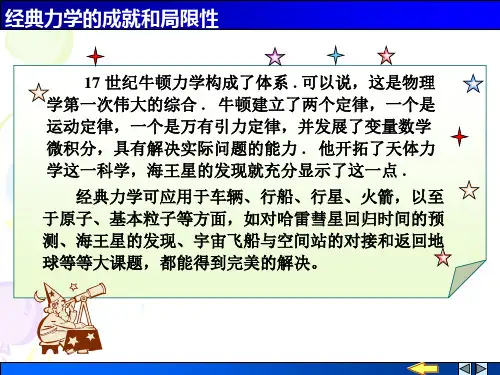 经典力学的成就和局限性

17 世纪牛顿力学构成了体系 . 可以说，这是物理学第一次伟大的综合 .  牛顿建立了两个定律，一个是运动定律，一个是万有引力定律，并发展了变量数学微积分，具有解决实际问题的能力 .  他开拓了天体力学这一科学，海王星的发现就充分显示了这一点 .

经典力学可应用于车辆、行船、行星、火箭，以至于原子、基本粒子等方面，如对哈雷彗星回归时间的预测、海王星的发现、宇宙飞船与空间站的对接和返回地球等等大课题，都能得到完美的解决。